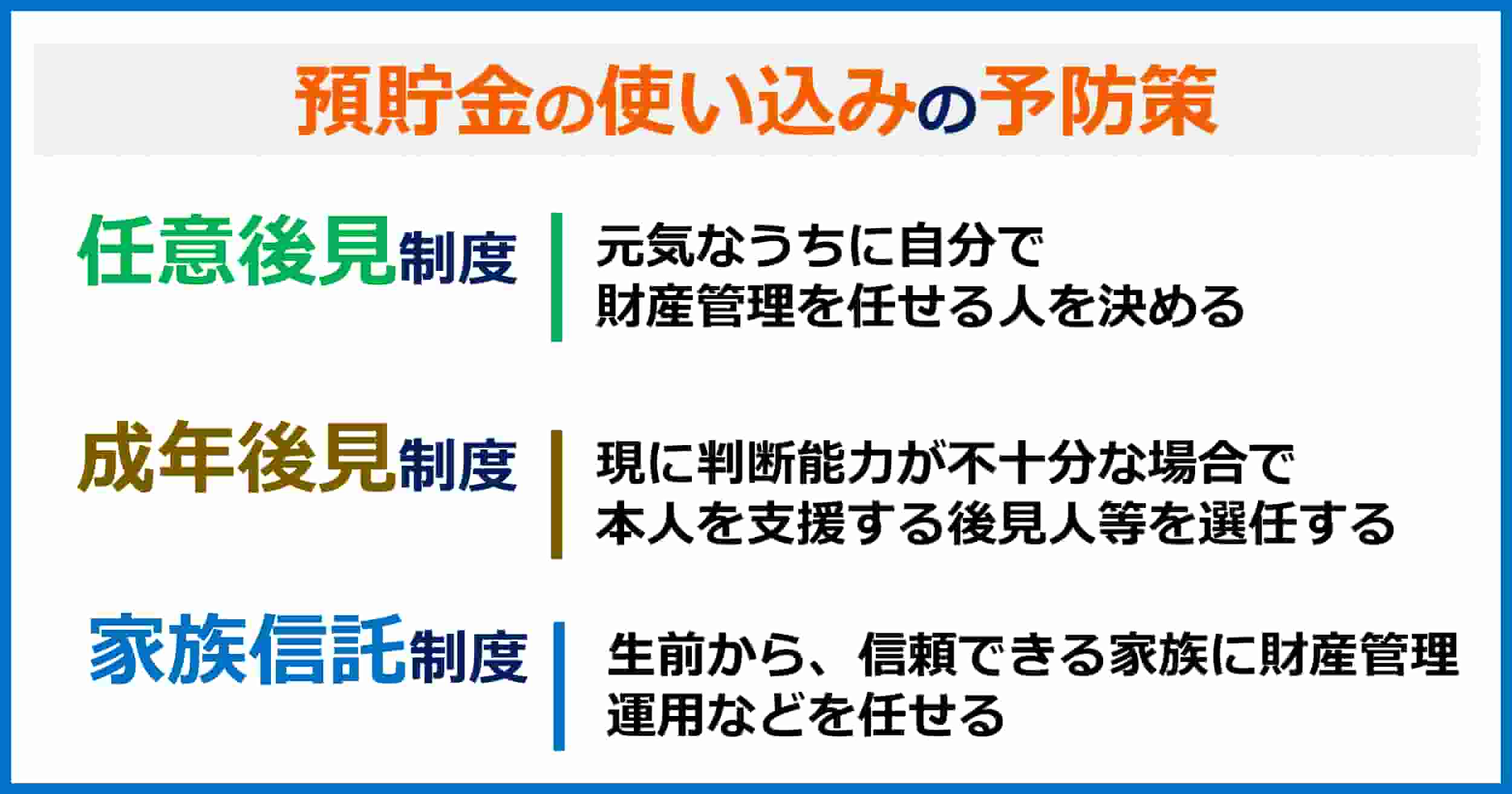 預貯金の使い込みの予防策

任意後見制度

元気なうちに自分で
財産管理を任せる人を決める

成年後見制度

現に判断能力が不十分な場合で
本人を支援する後見人等を選任する

家族信託制度

生前から、信頼できる家族に財産管理
運用などを任せる